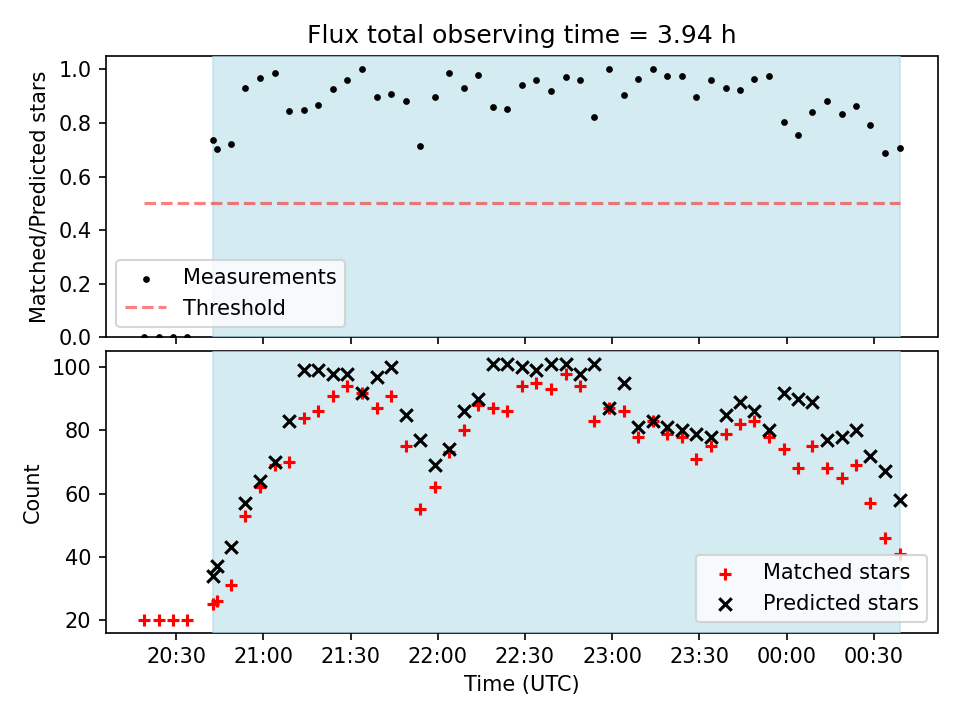 Flux total observing time = 3.94 h

Matched/Predicted stars

1.0
0.8
0.6
0.4
0.2
0.0

Measurements
Threshold

Count

100
80
60
40
20

Matched stars
Predicted stars

20:30
21:00
21:30
22:00
22:30
23:00
23:30
00:00
00:30

Time (UTC)